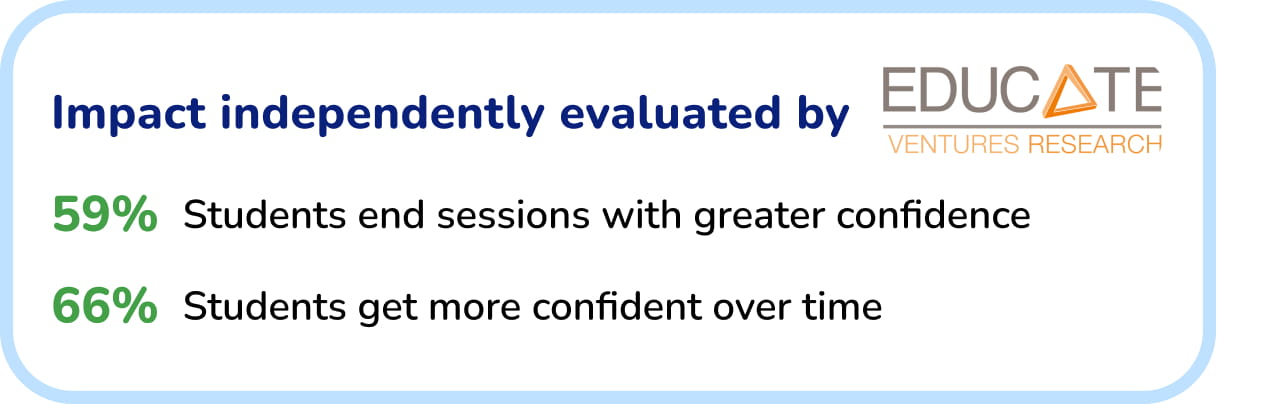 Impact independently evaluated by

EDUCATE
VENTURES RESEARCH

59% Students end sessions with greater confidence

66% Students get more confident over time